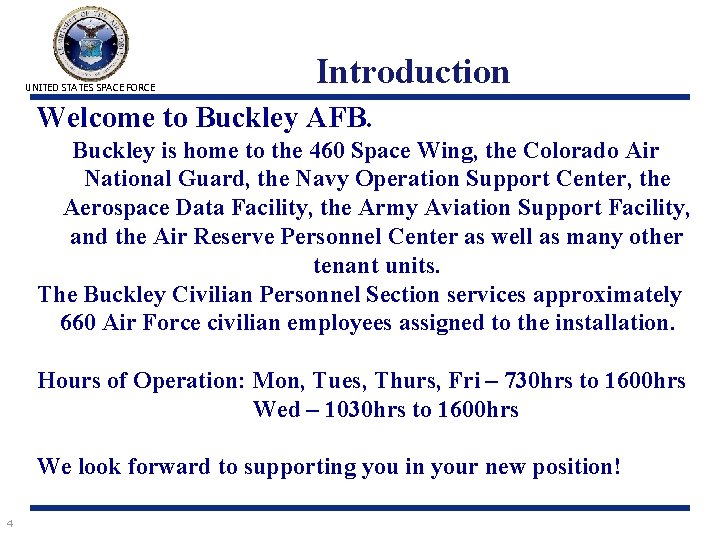 UNITED STATES SPACE FORCE

Introduction

Welcome to Buckley AFB.

Buckley is home to the 460 Space Wing, the Colorado Air National Guard, the Navy Operation Support Center, the Aerospace Data Facility, the Army Aviation Support Facility, and the Air Reserve Personnel Center as well as many other tenant units.

The Buckley Civilian Personnel Section services approximately 660 Air Force civilian employees assigned to the installation.

Hours of Operation: Mon, Tues, Thurs, Fri – 730hrs to 1600hrs
Wed – 1030hrs to 1600hrs

We look forward to supporting you in your new position!

4